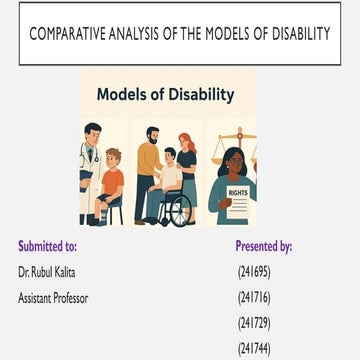 COMPARATIVE ANALYSIS OF THE MODELS OF DISABILITY

Models of Disability

RIGHTS

Submitted to:

Dr. Rubul Kalita

Assistant Professor

Presented by:

(241695)

(241716)

(241729)

(241744)